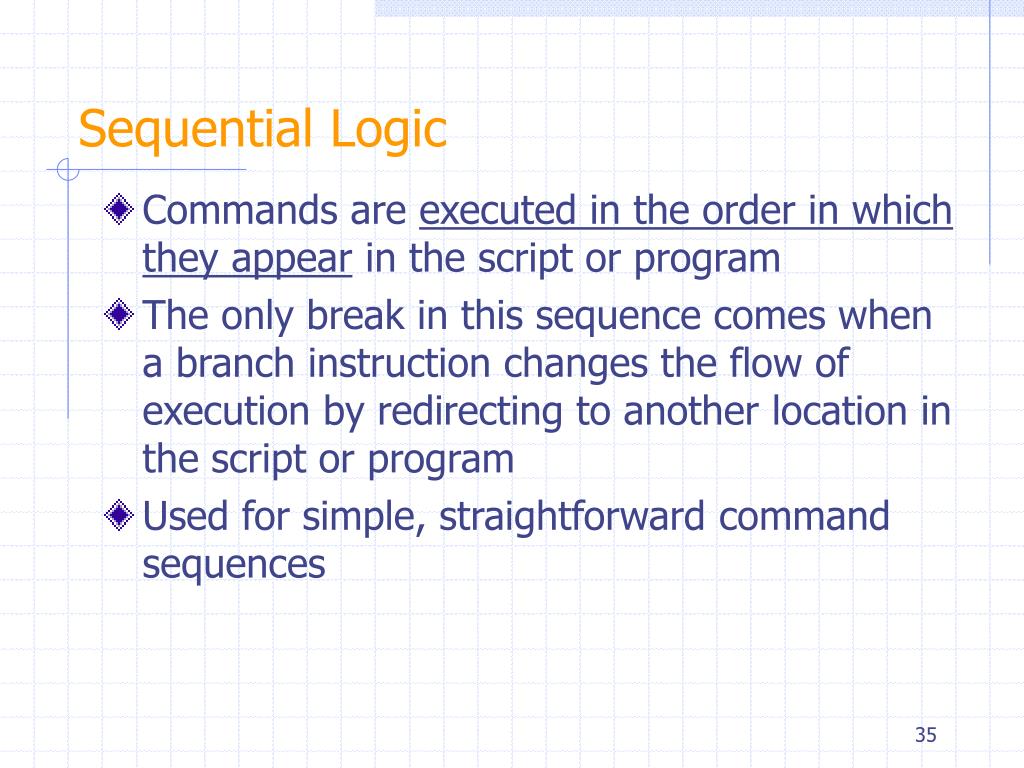 Sequential Logic

Commands are executed in the order in which they appear in the script or program

The only break in this sequence comes when a branch instruction changes the flow of execution by redirecting to another location in the script or program

Used for simple, straightforward command sequences

35